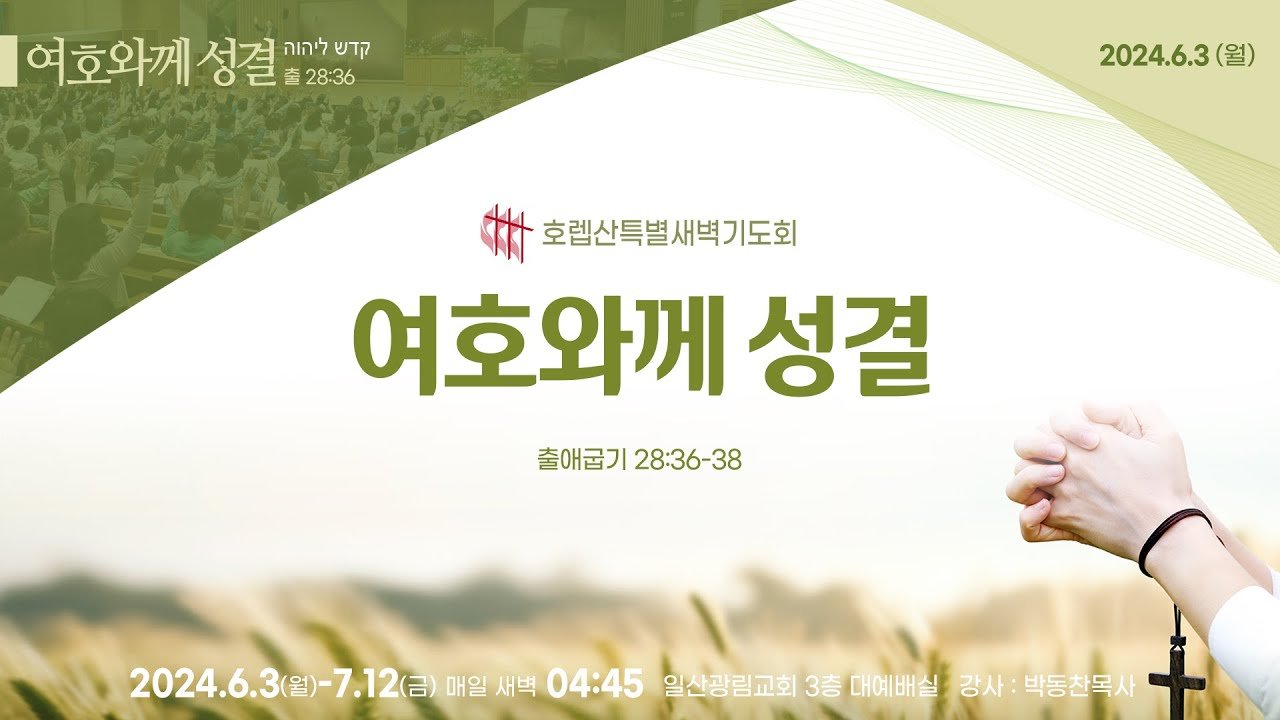 여호와께 성결 קדש ליהוה
출 28:36

2024.6.3 (월)

호렙산특별새벽기도회

여호와께 성결

출애굽기 28:36-38

2024.6.3(월)-7.12(금) 매일 새벽 04:45 일산광림교회 3층 대예배실 강사 : 박동찬목사